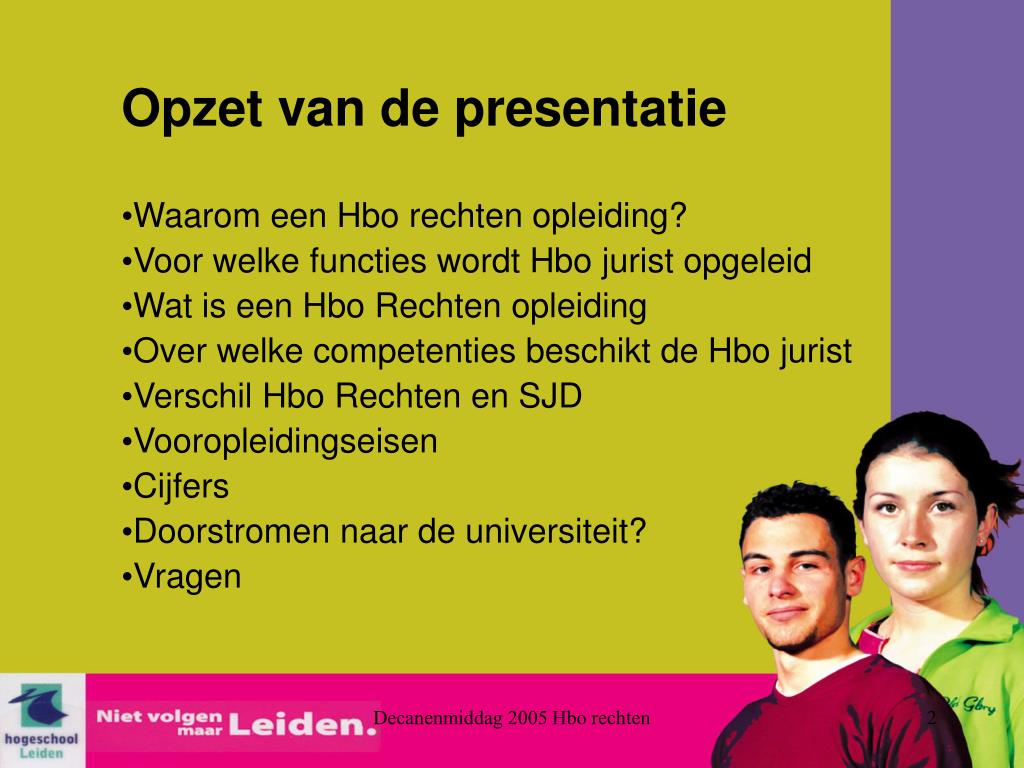 Opzet van de presentatie

•Waarom een Hbo rechten opleiding?
•Voor welke functies wordt Hbo jurist opgeleid
•Wat is een Hbo Rechten opleiding
•Over welke competenties beschikt de Hbo jurist
•Verschil Hbo Rechten en SJD
•Vooropleidingseisen
•Cijfers
•Doorstromen naar de universiteit?
•Vragen

hogeschool Leiden

Niet volgen maar Leiden.

Decanenmiddag 2005 Hbo rechten

2